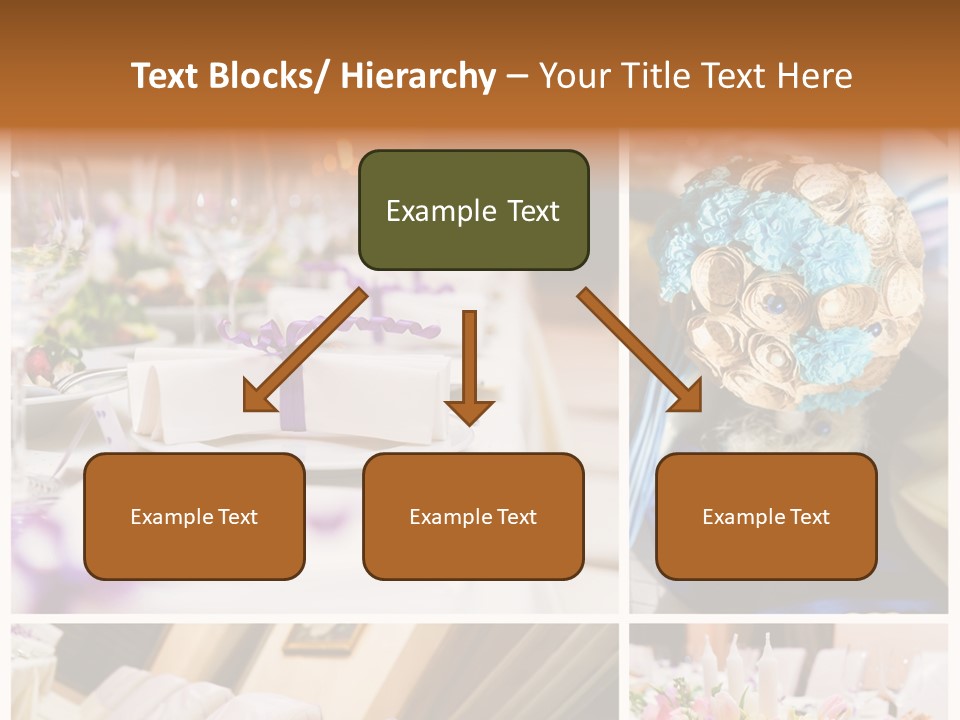 Text Blocks/ Hierarchy – Your Title Text Here

Example Text

Example Text

Example Text

Example Text